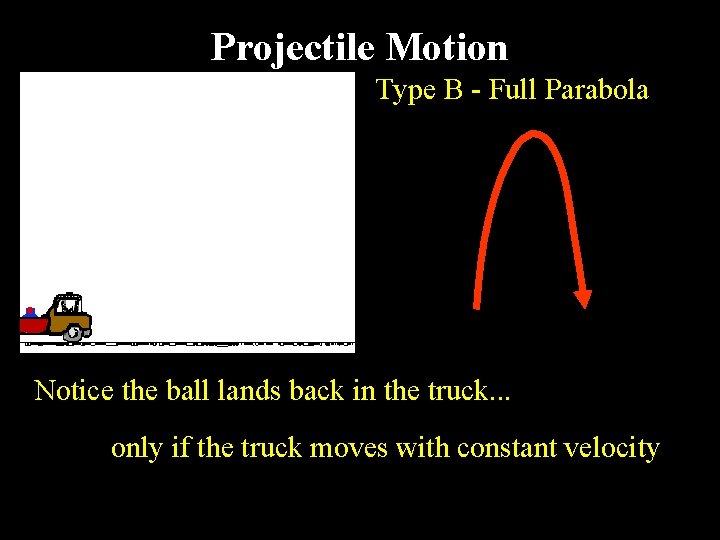 Projectile Motion

Type B - Full Parabola

Notice the ball lands back in the truck...

only if the truck moves with constant velocity